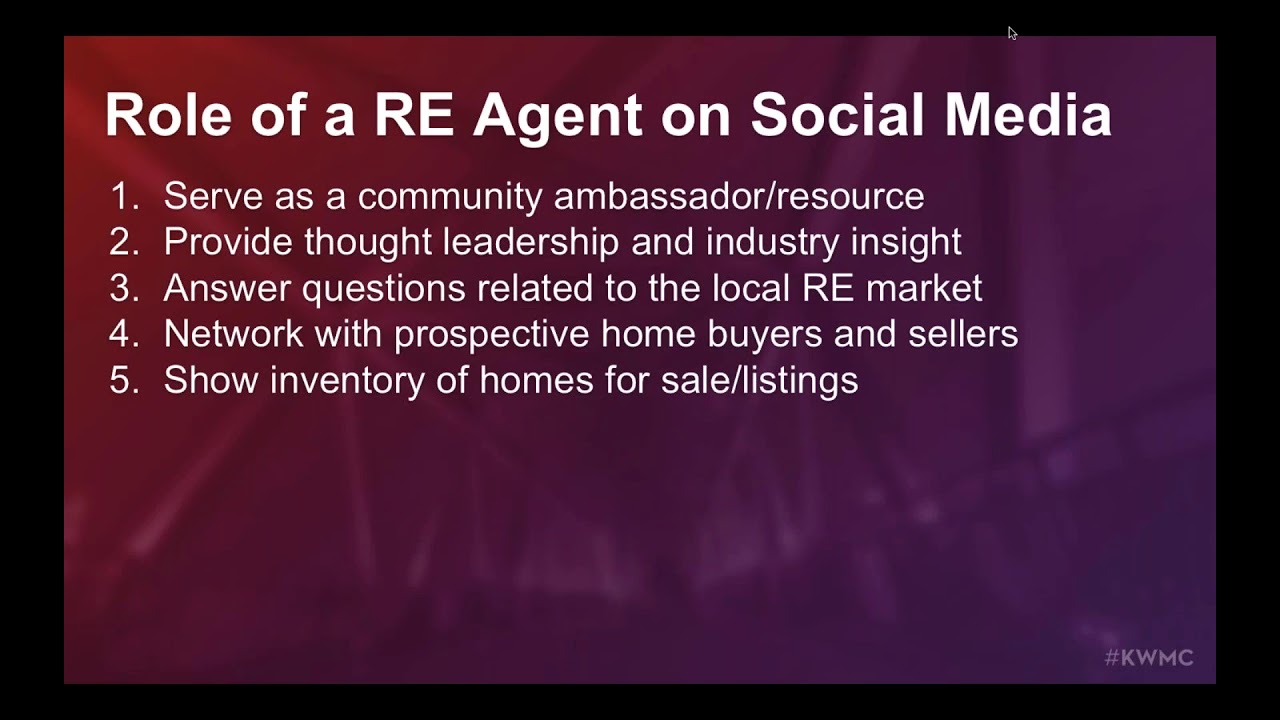 Role of a RE Agent on Social Media

1. Serve as a community ambassador/resource
2. Provide thought leadership and industry insight
3. Answer questions related to the local RE market
4. Network with prospective home buyers and sellers
5. Show inventory of homes for sale/listings

#KWMC